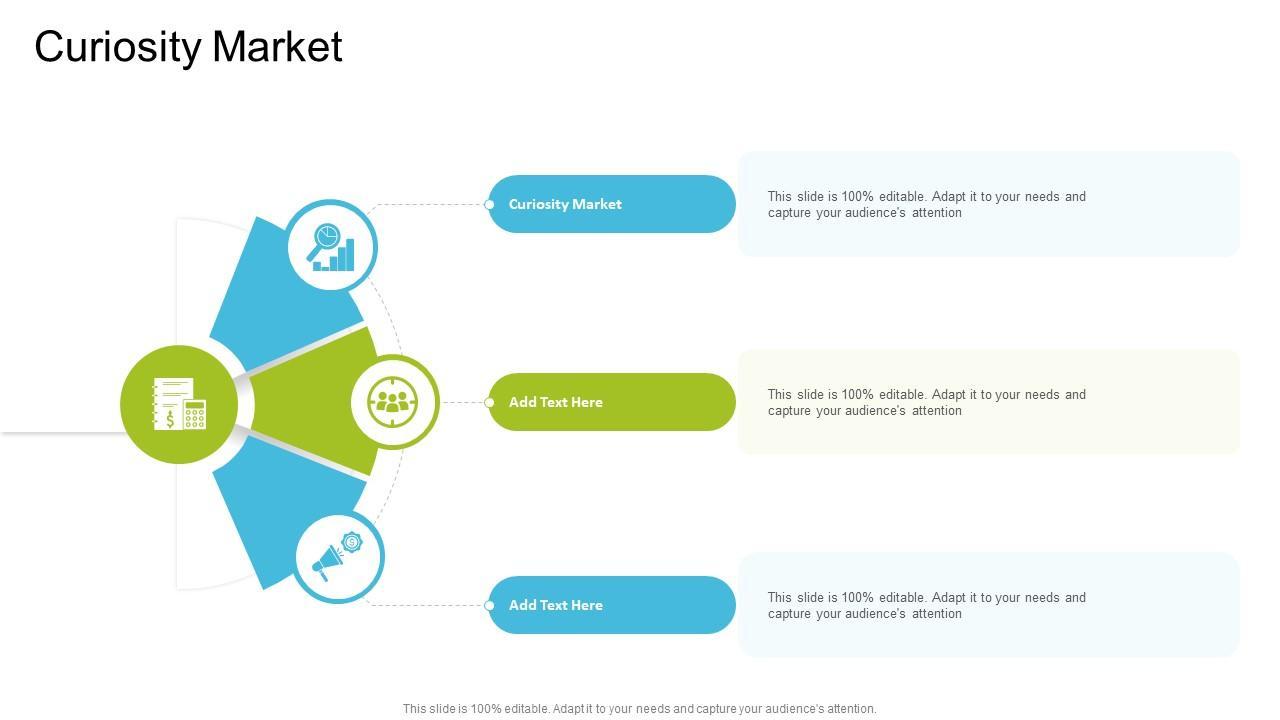 Curiosity Market

Curiosity Market

This slide is 100% editable. Adapt it to your needs and capture your audience's attention

Add Text Here

This slide is 100% editable. Adapt it to your needs and capture your audience's attention

Add Text Here

This slide is 100% editable. Adapt it to your needs and capture your audience's attention

This slide is 100% editable. Adapt it to your needs and capture your audience's attention.